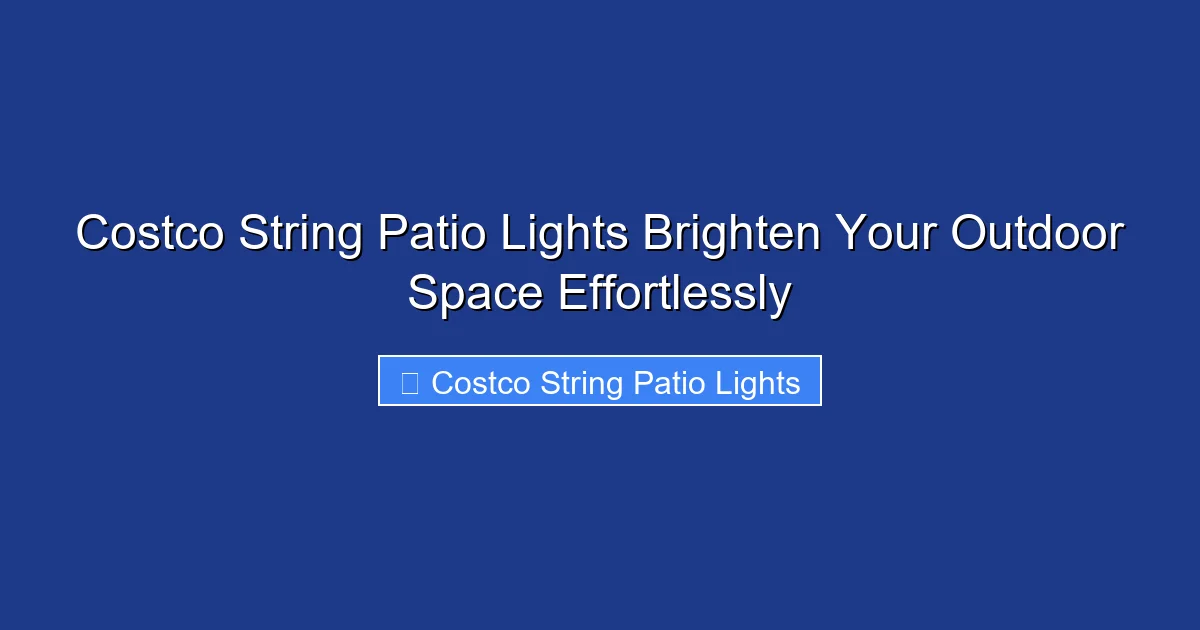 Costco String Patio Lights Brighten Your Outdoor Space Effortlessly

Costco String Patio Lights